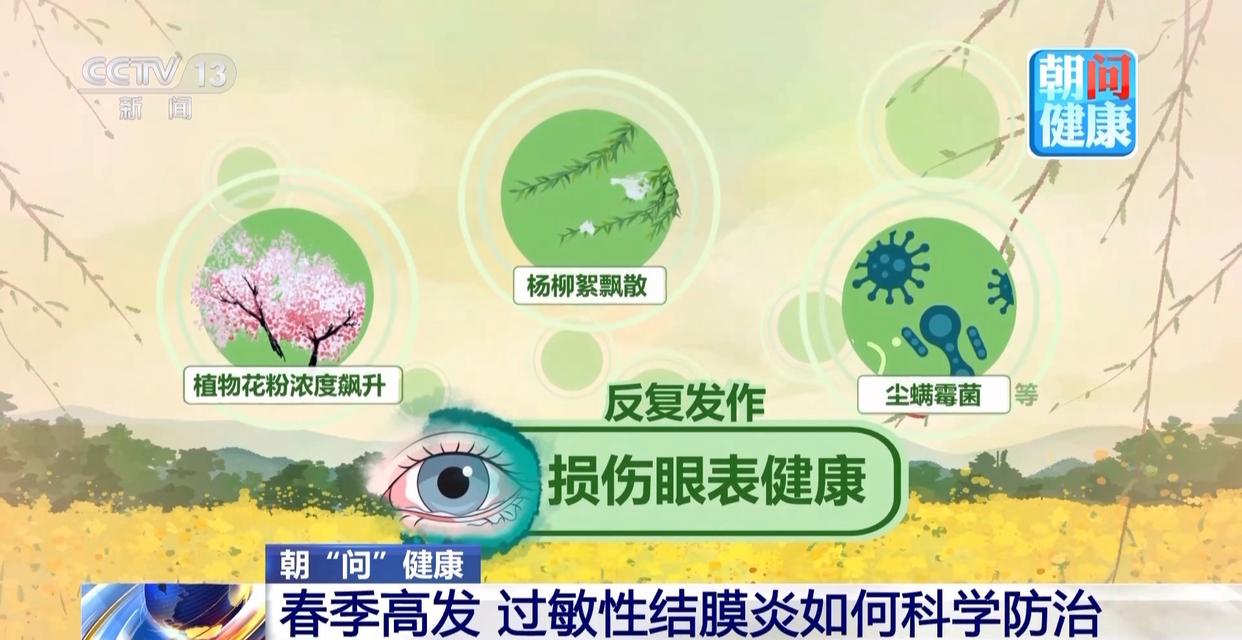 CCTV 13
新闻

朝问健康

杨柳絮飘散

植物花粉浓度飙升

尘螨霉菌 等

反复发作
损伤眼表健康

朝“问”健康
春季高发 过敏性结膜炎如何科学防治